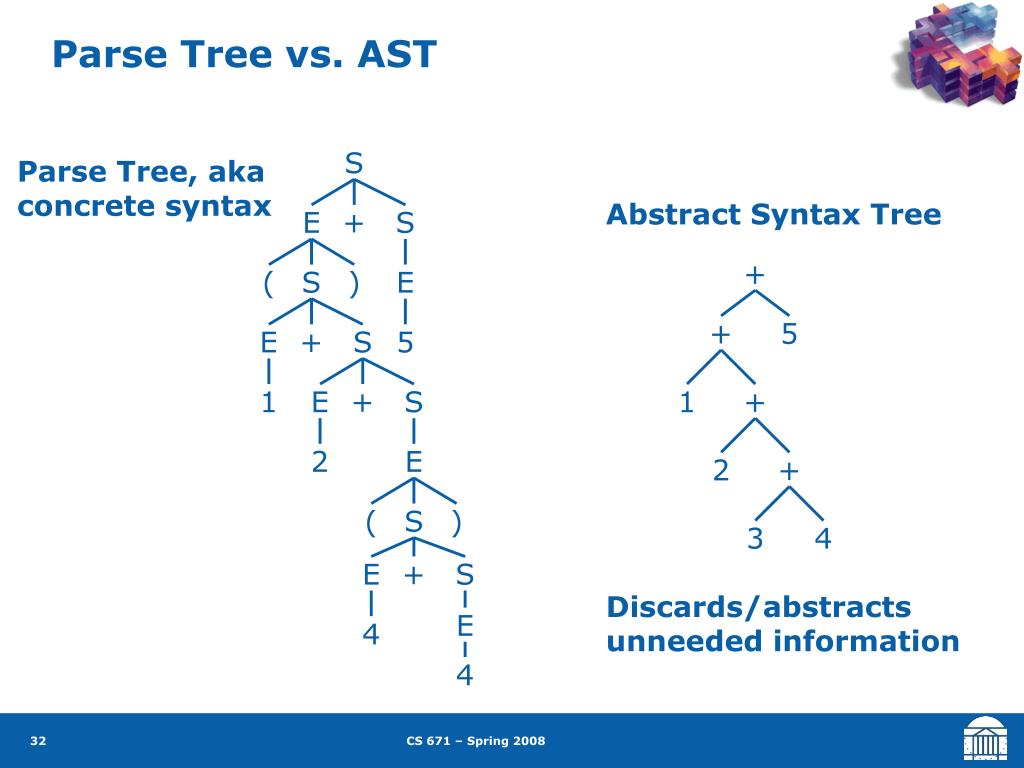 Parse Tree vs. AST

Parse Tree, aka concrete syntax

S
E + S
( S ) E
E + S 5
1 E + S
2 E
( S )
E + S
4 E
4

Abstract Syntax Tree

+
+ 5
1 +
2 +
3 4

Discards/abstracts unneeded information

32

CS 671 – Spring 2008